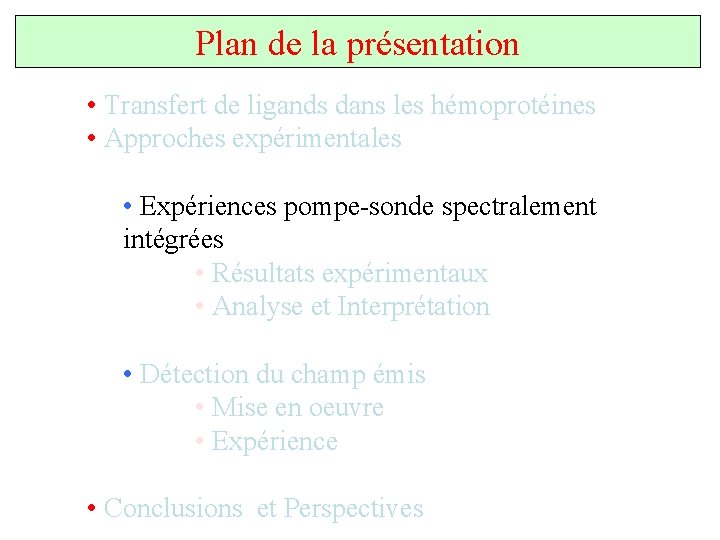 Plan de la présentation

• Transfert de ligands dans les hémoprotéines
• Approches expérimentales

• Expériences pompe-sonde spectralement intégrées
• Résultats expérimentaux
• Analyse et Interprétation

• Détection du champ émis
• Mise en oeuvre
• Expérience

• Conclusions et Perspectives